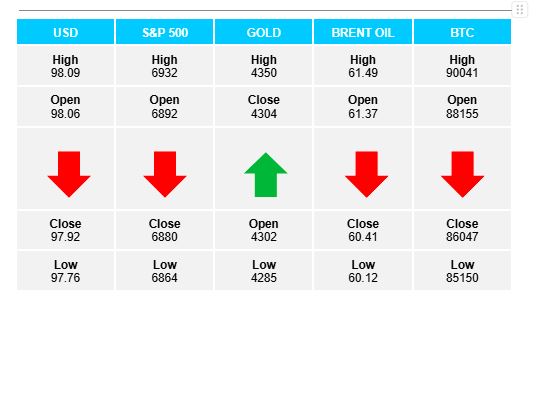 | USD | S&P 500 | GOLD | BRENT OIL | BTC |
|---|---|---|---|---|
| High 98.09 | High 6932 | High 4350 | High 61.49 | High 90041 |
| Open 98.06 | Open 6892 | Close 4304 | Open 61.37 | Open 88155 |
| | | | | |
| Close 97.92 | Close 6880 | Open 4302 | Close 60.41 | Close 86047 |
| Low 97.76 | Low 6864 | Low 4285 | Low 60.12 | Low 85150 |